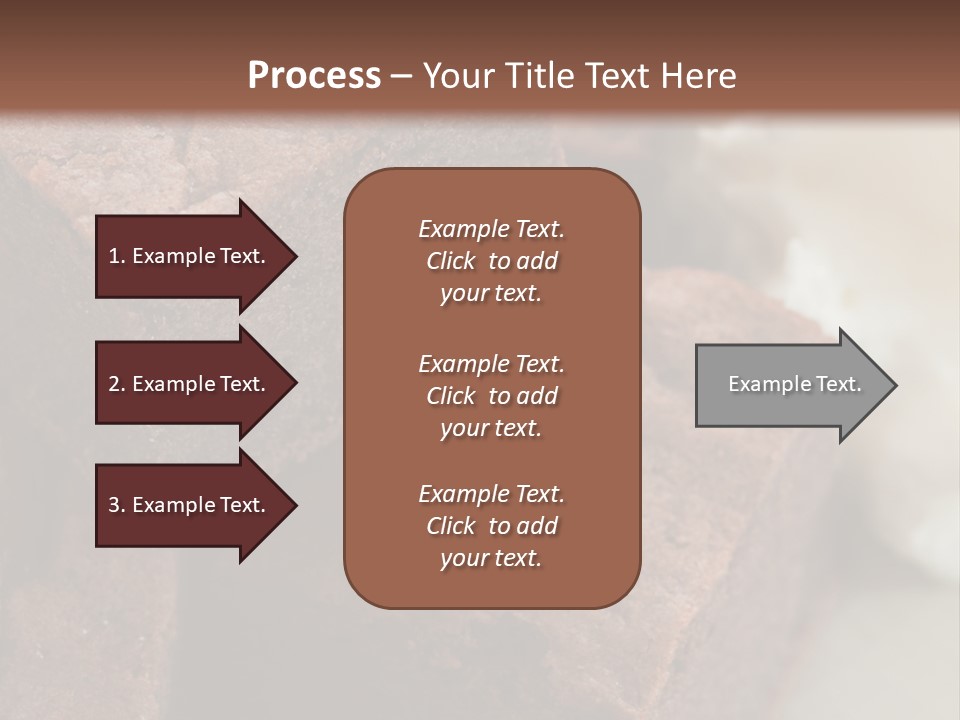 Process – Your Title Text Here

1. Example Text.

2. Example Text.

3. Example Text.

Example Text. Click to add your text.

Example Text. Click to add your text.

Example Text. Click to add your text.

Example Text.